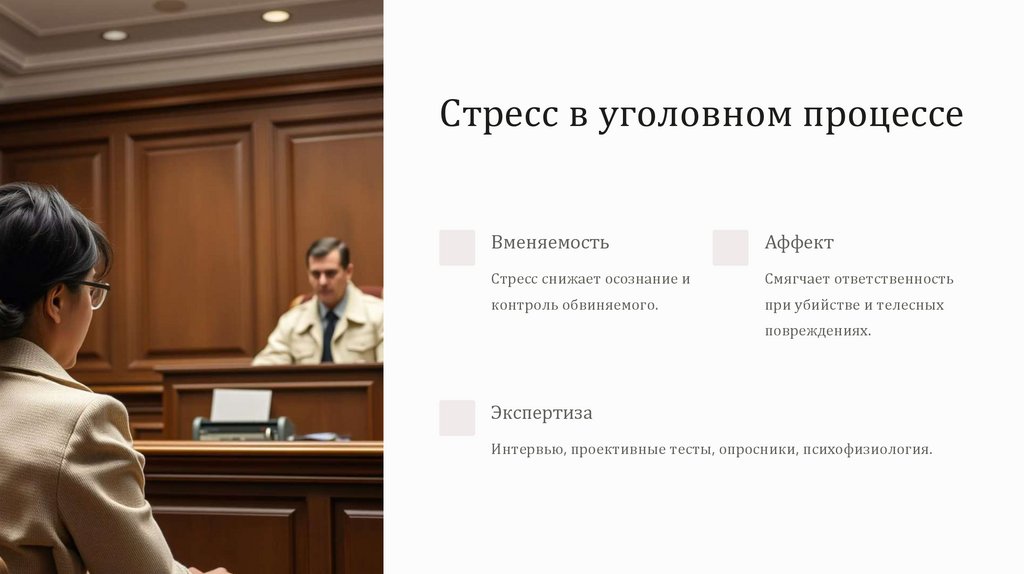 Стресс в уголовном процессе

Вменяемость

Стресс снижает осознание и контроль обвиняемого.

Аффект

Смягчает ответственность при убийстве и телесных повреждениях.

Экспертиза

Интервью, проективные тесты, опросники, психофизиология.